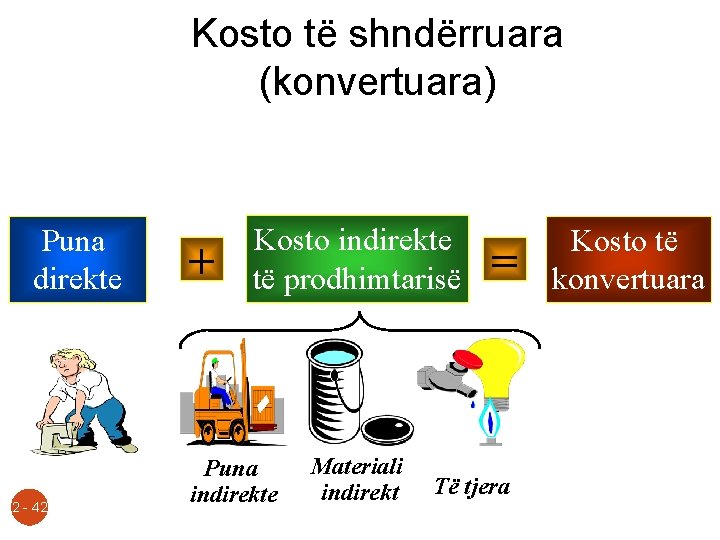 Kosto të shndërruara (konvertuara)

Puna direkte

+

Kosto indirekte të prodhimtarisë

=

Kosto të konvertuara

Puna indirekte

Materiali indirekt

Të tjera

2 - 42